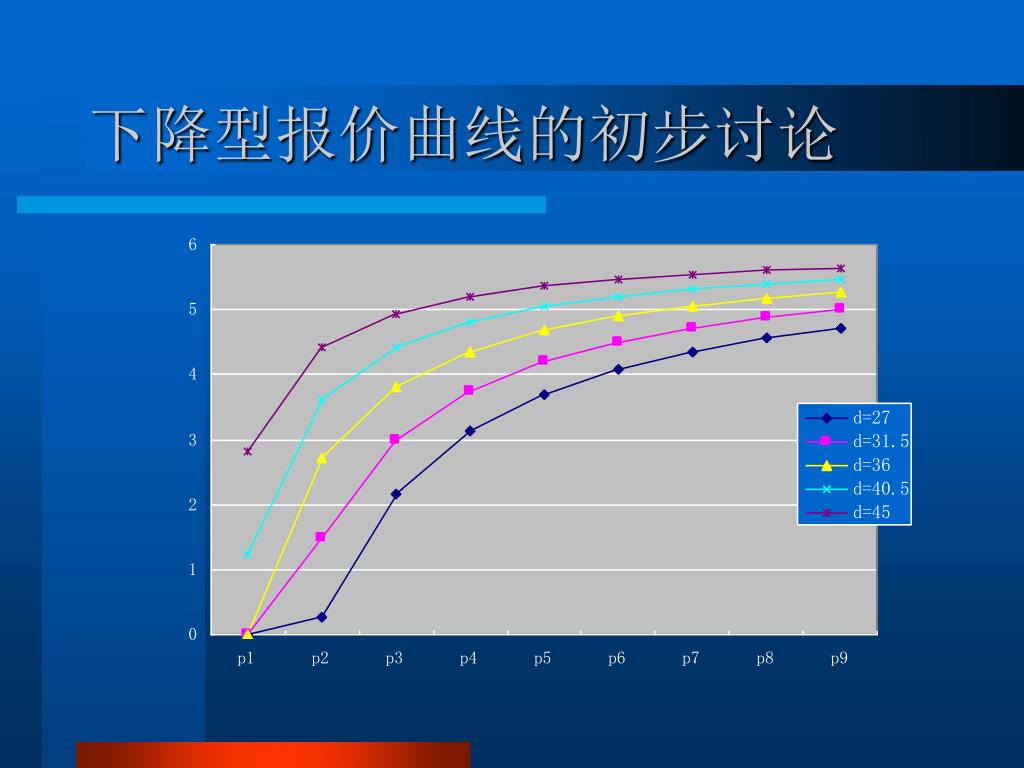 下降型报价曲线的初步讨论

6
5
4
3
2
1
0

p1 p2 p3 p4 p5 p6 p7 p8 p9

d=27
d=31.5
d=36
d=40.5
d=45